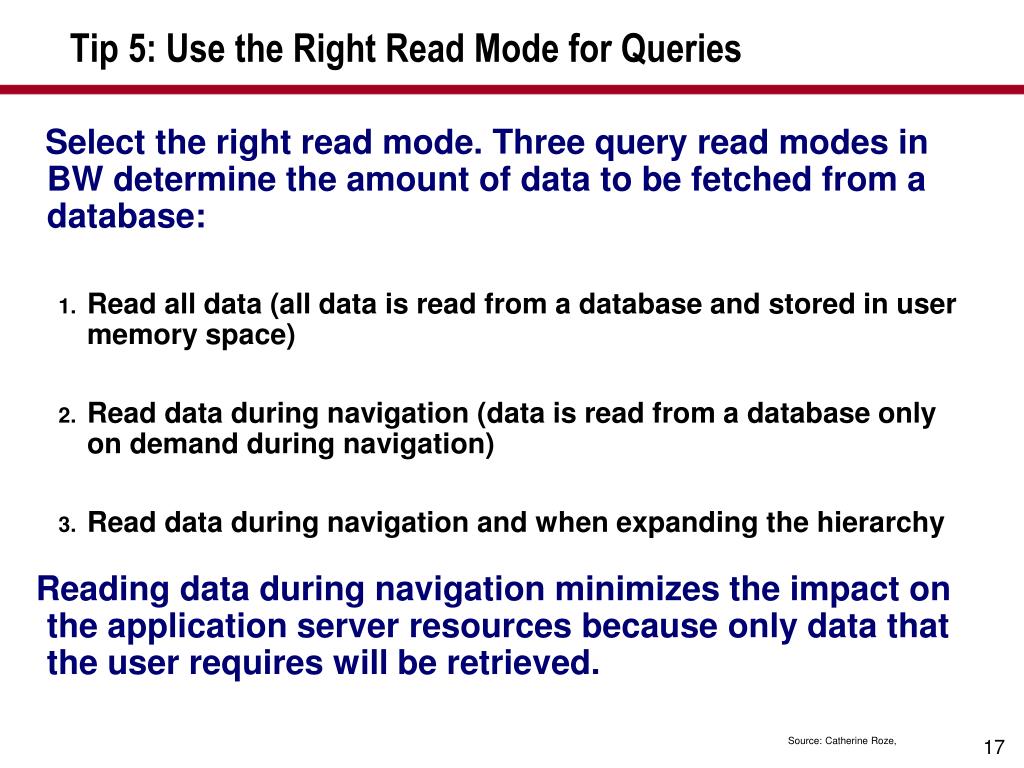 Tip 5: Use the Right Read Mode for Queries

Select the right read mode. Three query read modes in BW determine the amount of data to be fetched from a database:

1. Read all data (all data is read from a database and stored in user memory space)

2. Read data during navigation (data is read from a database only on demand during navigation)

3. Read data during navigation and when expanding the hierarchy

Reading data during navigation minimizes the impact on the application server resources because only data that the user requires will be retrieved.

Source: Catherine Roze,

17